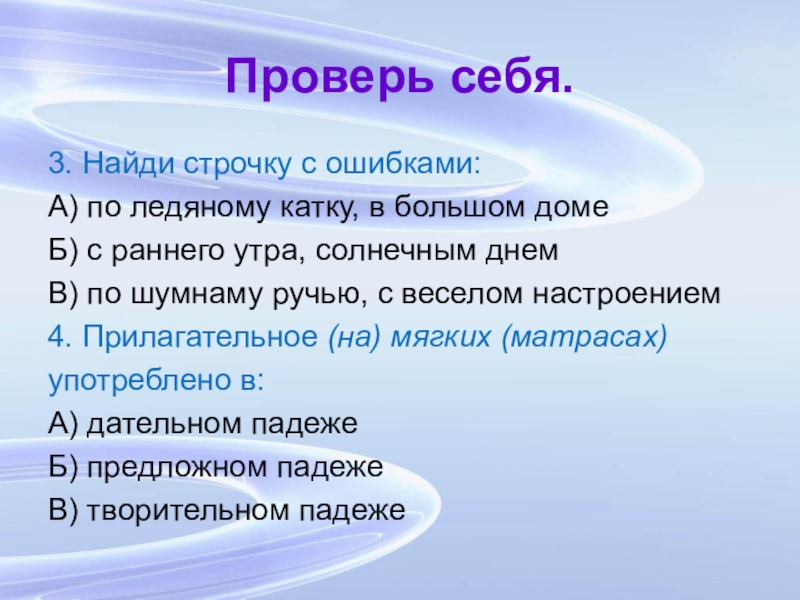 Проверь себя.

3. Найди строчку с ошибками:
А) по ледяному катку, в большом доме
Б) с раннего утра, солнечным днем
В) по шумнаму ручью, с веселом настроением
4. Прилагательное (на) мягких (матрасах) употреблено в:
А) дательном падеже
Б) предложном падеже
В) творительном падеже